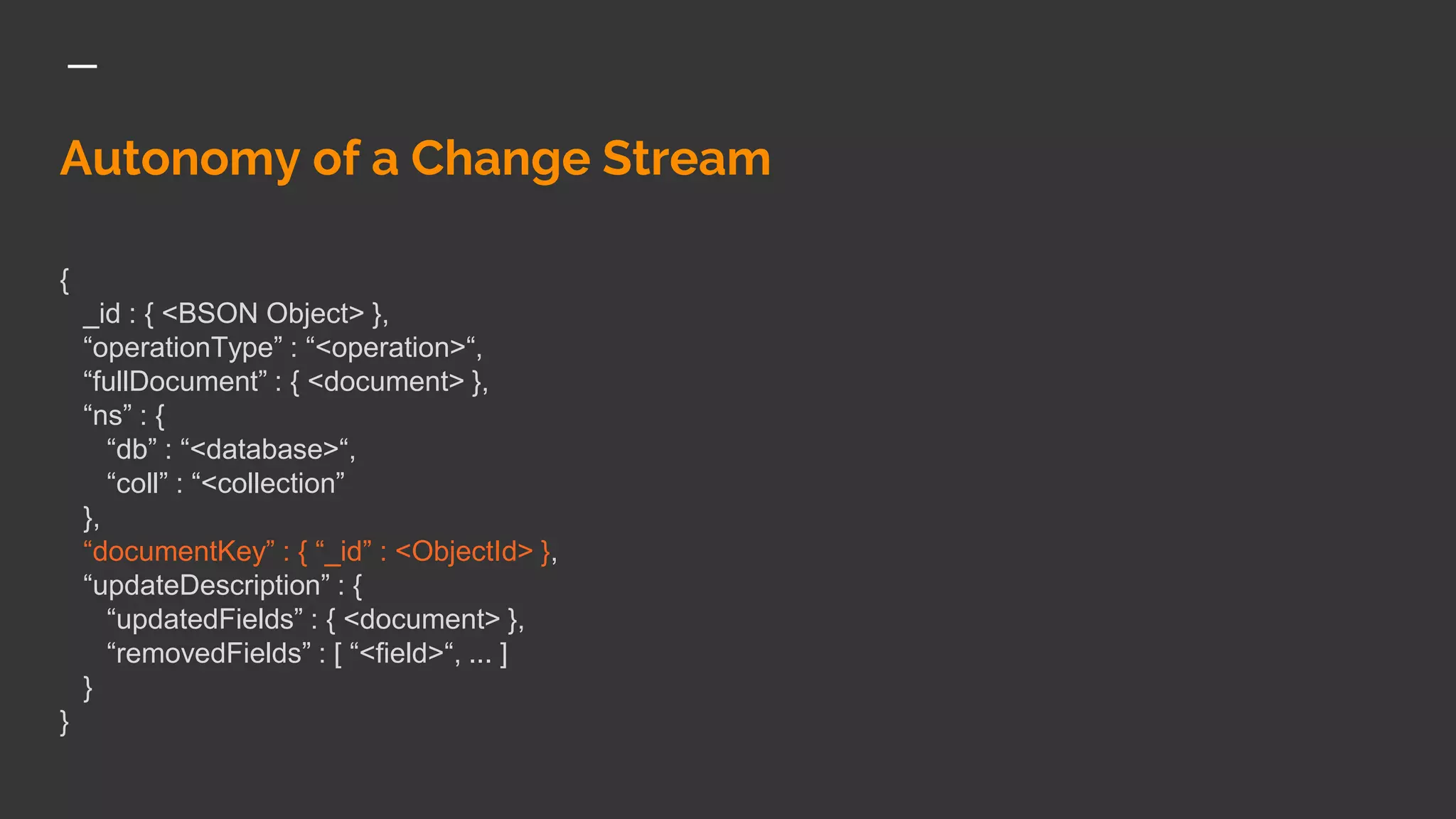 Autonomy of a Change Stream

{
_id : { <BSON Object> },
“operationType” : “<operation>“,
“fullDocument” : { <document> },
“ns” : {
“db” : “<database>“,
“coll” : “<collection”
},
“documentKey” : { “_id” : <ObjectId> },
“updateDescription” : {
“updatedFields” : { <document> },
“removedFields” : [ “<field>“, ... ]
}
}